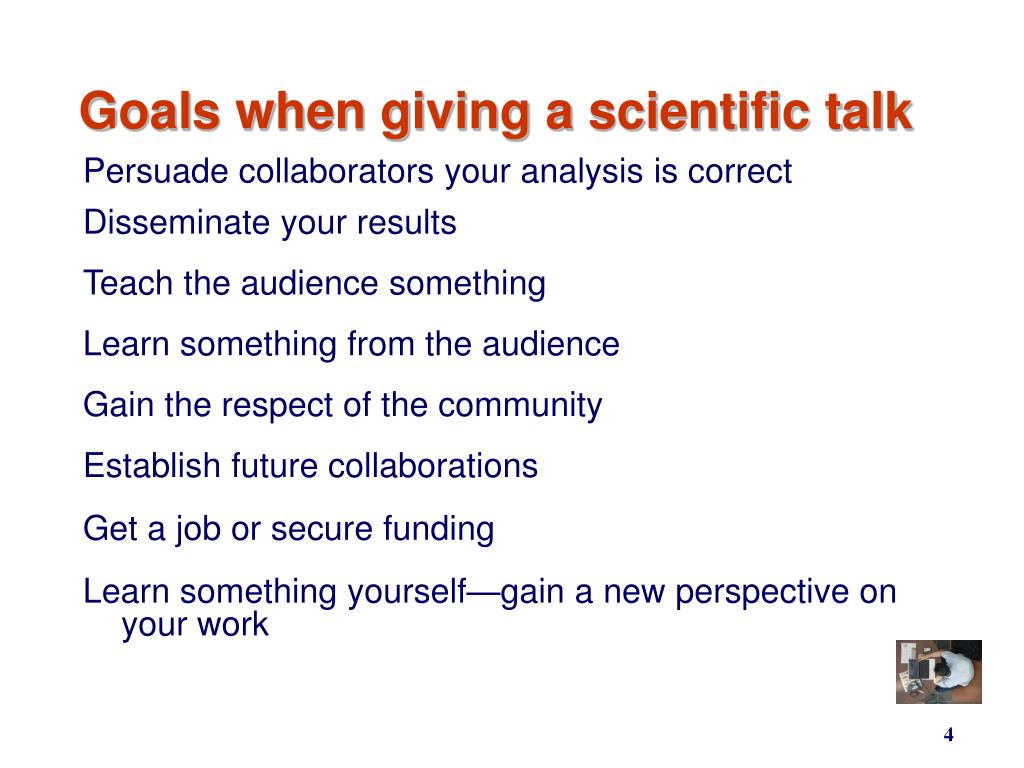 Goals when giving a scientific talk

Persuade collaborators your analysis is correct

Disseminate your results

Teach the audience something

Learn something from the audience

Gain the respect of the community

Establish future collaborations

Get a job or secure funding

Learn something yourself—gain a new perspective on your work

4